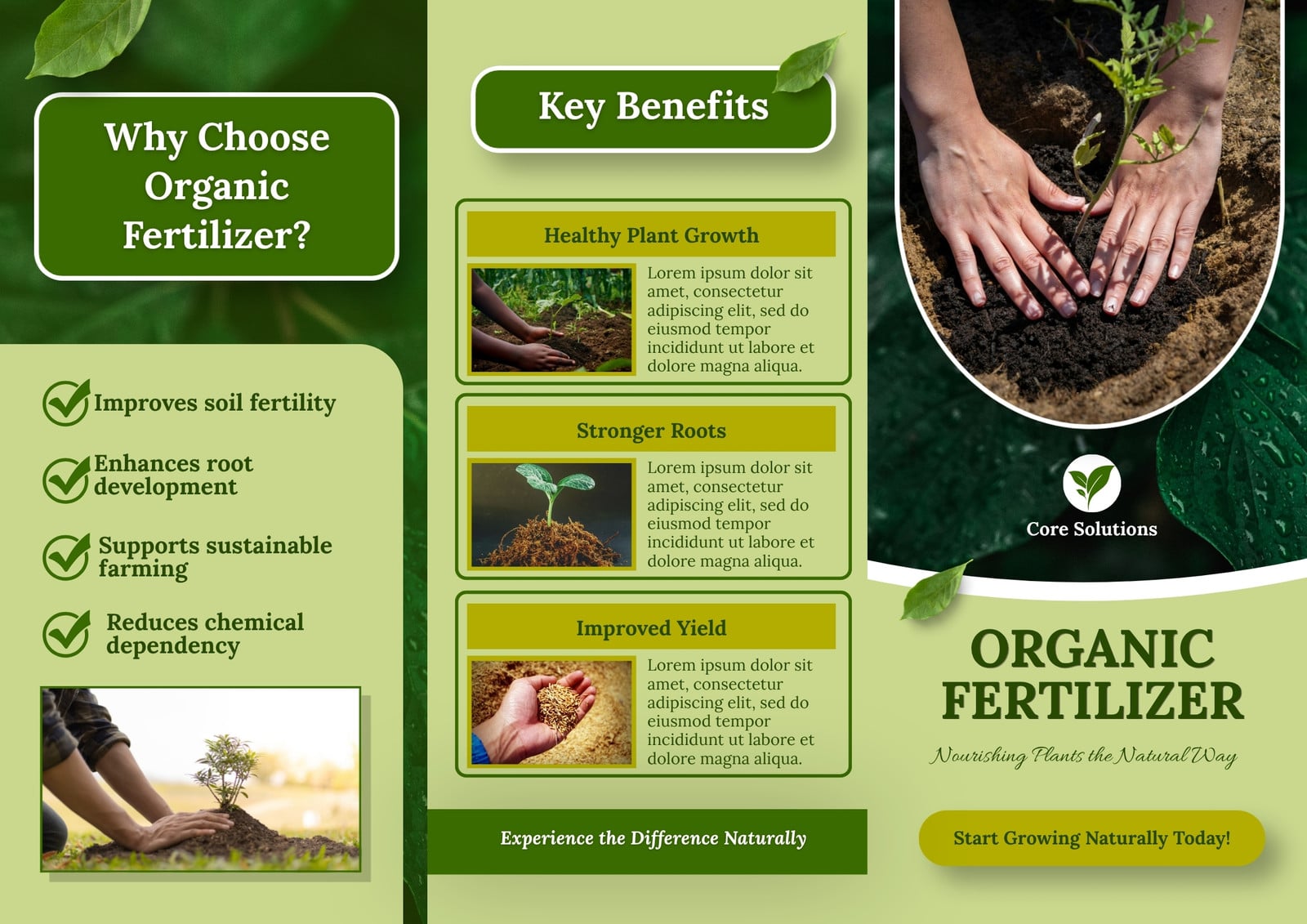 Why Choose Organic Fertilizer?

Improves soil fertility

Enhances root development

Supports sustainable farming

Reduces chemical dependency

Key Benefits

Healthy Plant Growth

Lorem ipsum dolor sit amet, consectetur adipiscing elit, sed do eiusmod tempor incididunt ut labore et dolore magna aliqua.

Stronger Roots

Lorem ipsum dolor sit amet, consectetur adipiscing elit, sed do eiusmod tempor incididunt ut labore et dolore magna aliqua.

Improved Yield

Lorem ipsum dolor sit amet, consectetur adipiscing elit, sed do eiusmod tempor incididunt ut labore et dolore magna aliqua.

Experience the Difference Naturally

Core Solutions

ORGANIC FERTILIZER

Nourishing Plants the Natural Way

Start Growing Naturally Today!